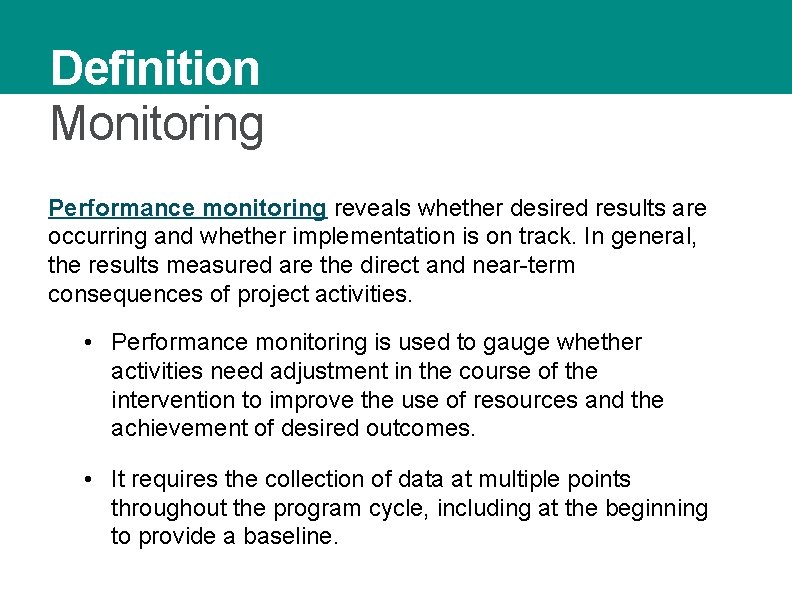 Definition
Monitoring

Performance monitoring reveals whether desired results are occurring and whether implementation is on track. In general, the results measured are the direct and near-term consequences of project activities.

• Performance monitoring is used to gauge whether activities need adjustment in the course of the intervention to improve the use of resources and the achievement of desired outcomes.

• It requires the collection of data at multiple points throughout the program cycle, including at the beginning to provide a baseline.